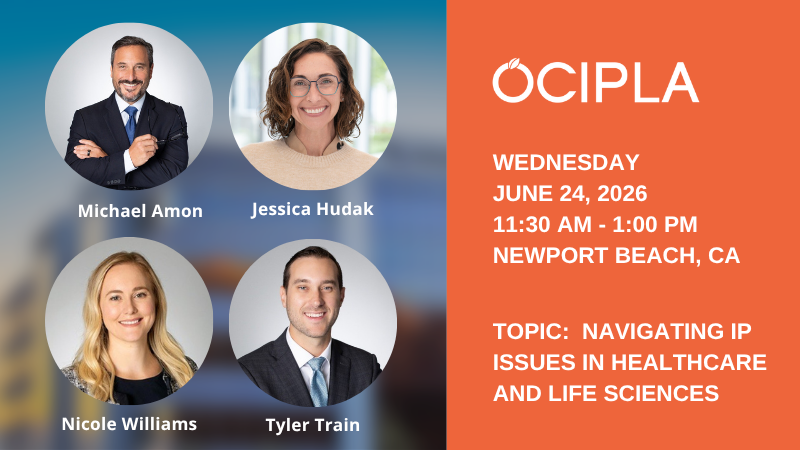 Michael Amon

Jessica Hudak

Nicole Williams

Tyler Train

OCIPLA

WEDNESDAY
JUNE 24, 2026
11:30 AM - 1:00 PM
NEWPORT BEACH, CA

TOPIC: NAVIGATING IP ISSUES IN HEALTHCARE AND LIFE SCIENCES